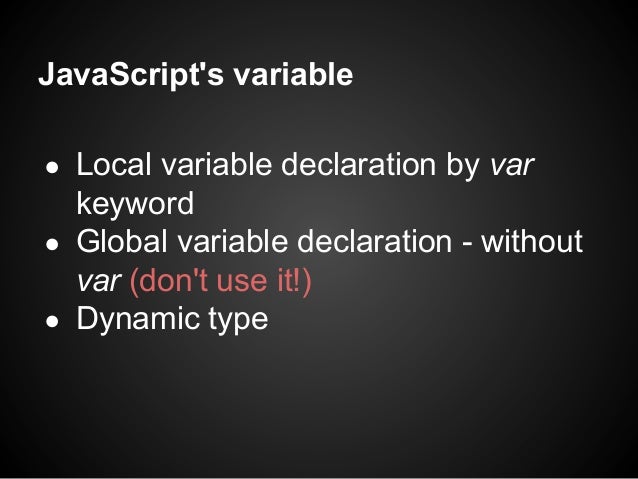 JavaScript's variable

- Local variable declaration by var keyword
- Global variable declaration - without var (don't use it!)
- Dynamic type